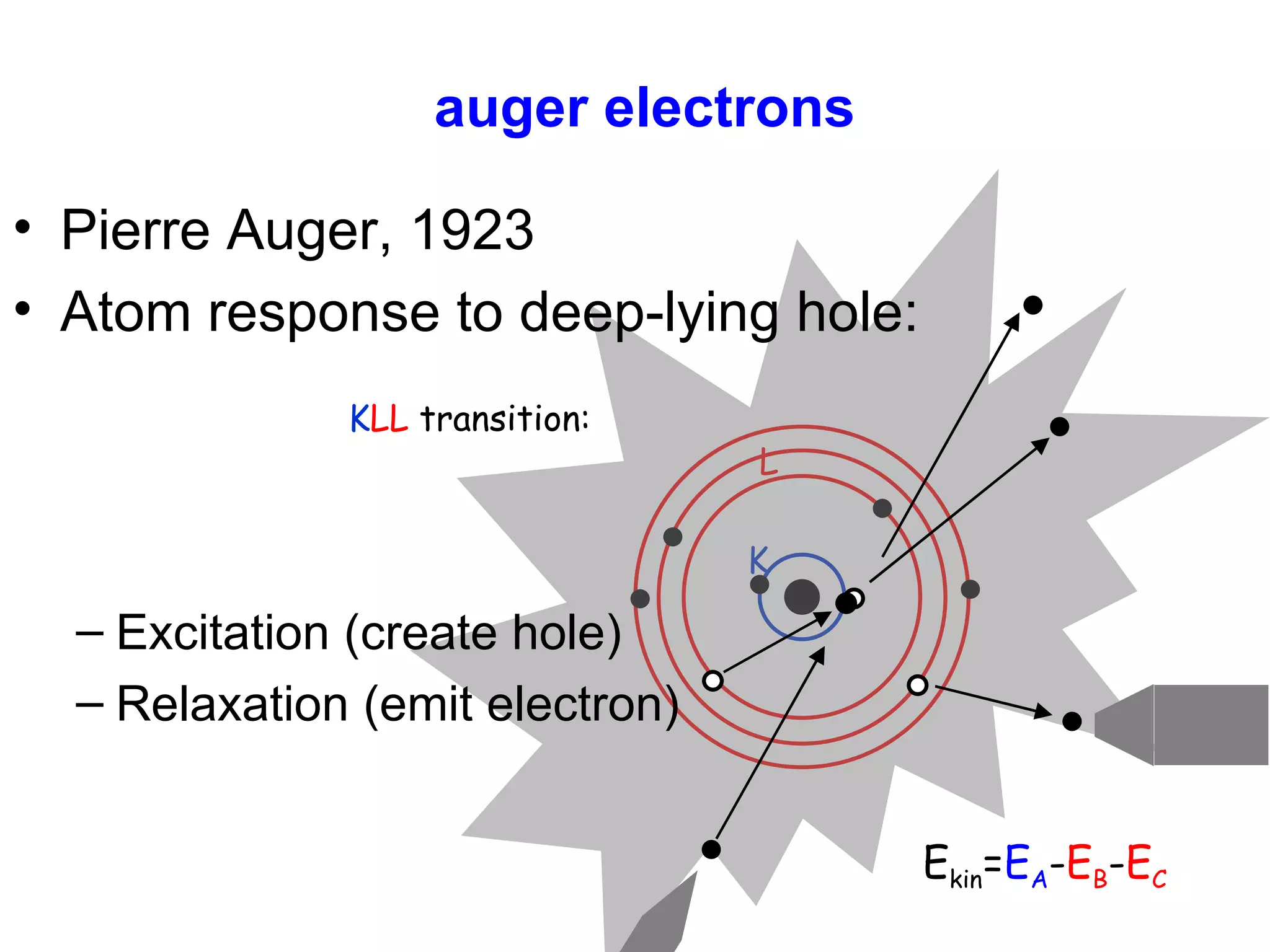 auger electrons

• Pierre Auger, 1923
• Atom response to deep-lying hole:

KLL transition:

L

K

– Excitation (create hole)
– Relaxation (emit electron)

$E_{kin}=E_A-E_B-E_C$